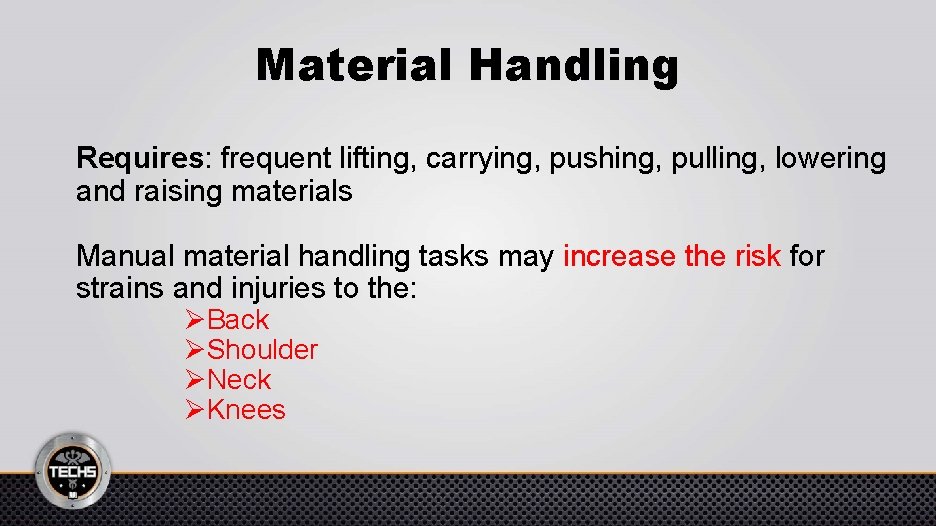 Material Handling

Requires: frequent lifting, carrying, pushing, pulling, lowering and raising materials

Manual material handling tasks may increase the risk for strains and injuries to the:

➢Back
➢Shoulder
➢Neck
➢Knees

TECHS